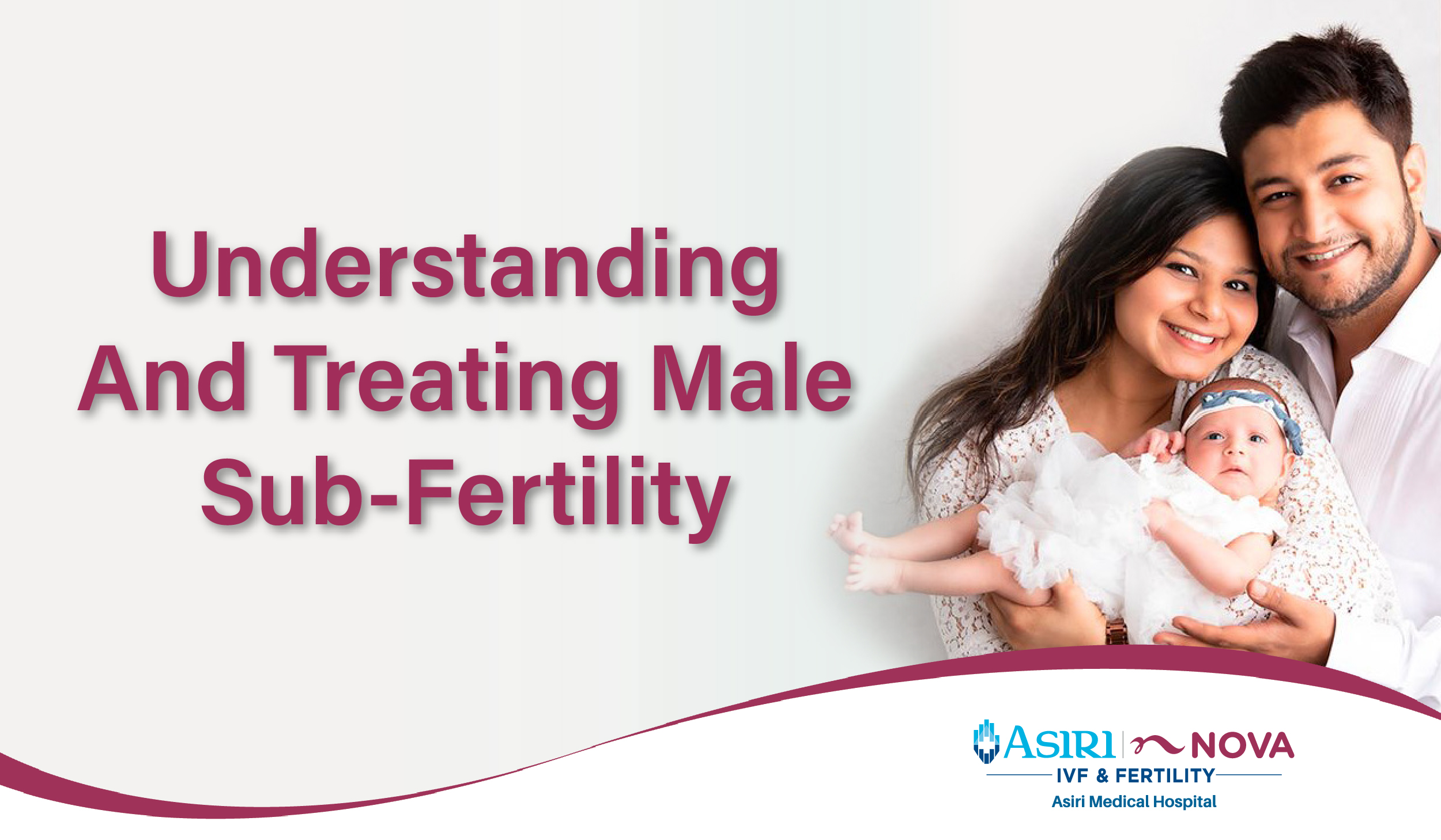 Understanding And Treating Male Sub-Fertility

ASIRI | NOVA
IVF & FERTILITY
Asiri Medical Hospital